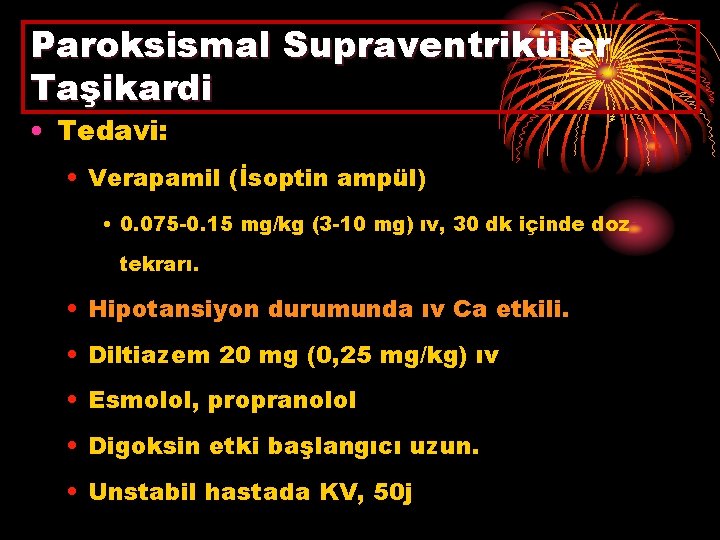 Paroksismal Supraventriküler Taşikardi

• Tedavi:

• Verapamil (İsoptin ampül)

• 0.075-0.15 mg/kg (3-10 mg) ıv, 30 dk içinde doz tekrarı.

• Hipotansiyon durumunda ıv Ca etkili.

• Diltiazem 20 mg (0,25 mg/kg) ıv

• Esmolol, propranolol

• Digoksin etki başlangıcı uzun.

• Unstabil hastada KV, 50j